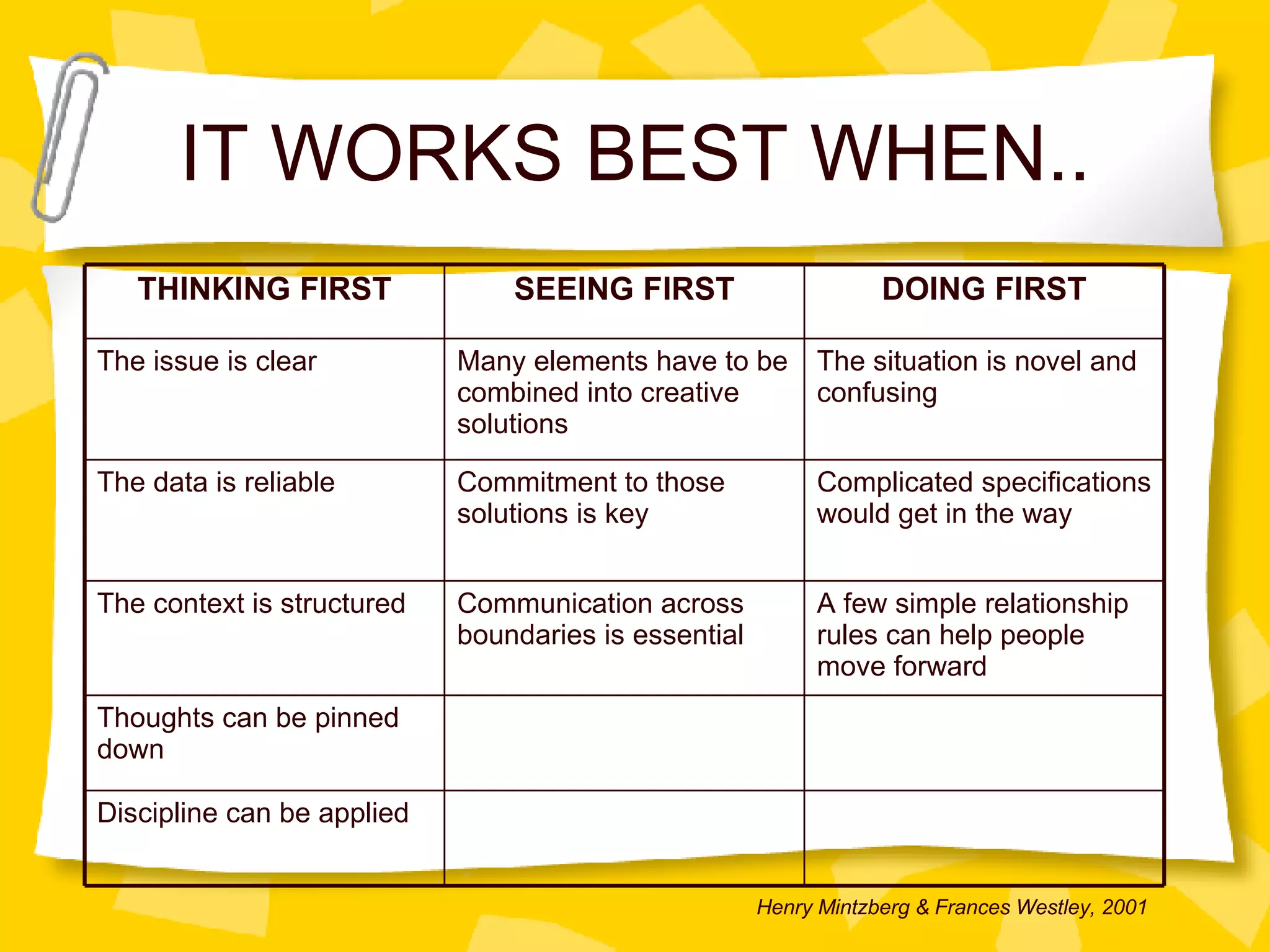 IT WORKS BEST WHEN..

| THINKING FIRST | SEEING FIRST | DOING FIRST |
|---|---|---|
| The issue is clear | Many elements have to be combined into creative solutions | The situation is novel and confusing |
| The data is reliable | Commitment to those solutions is key | Complicated specifications would get in the way |
| The context is structured | Communication across boundaries is essential | A few simple relationship rules can help people move forward |
| Thoughts can be pinned down | | |
| Discipline can be applied | | |

Henry Mintzberg & Frances Westley, 2001